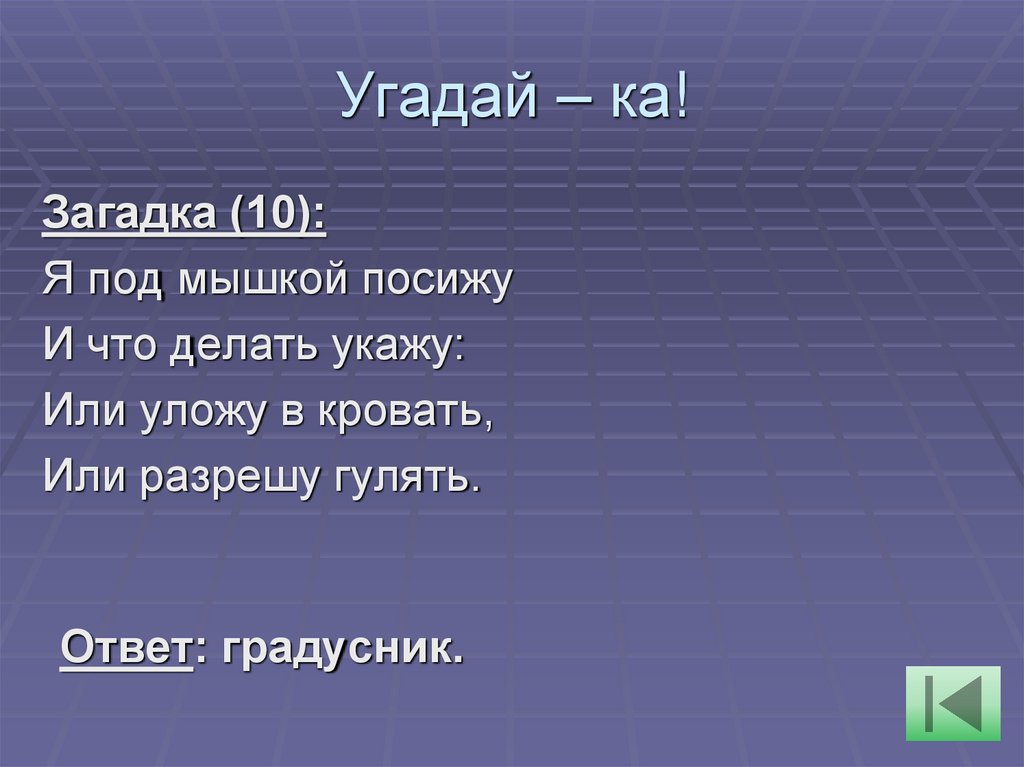 Угадай – ка!

Загадка (10):

Я под мышкой посижу

И что делать укажу:

Или уложу в кровать,

Или разрешу гулять.

Ответ: градусник.